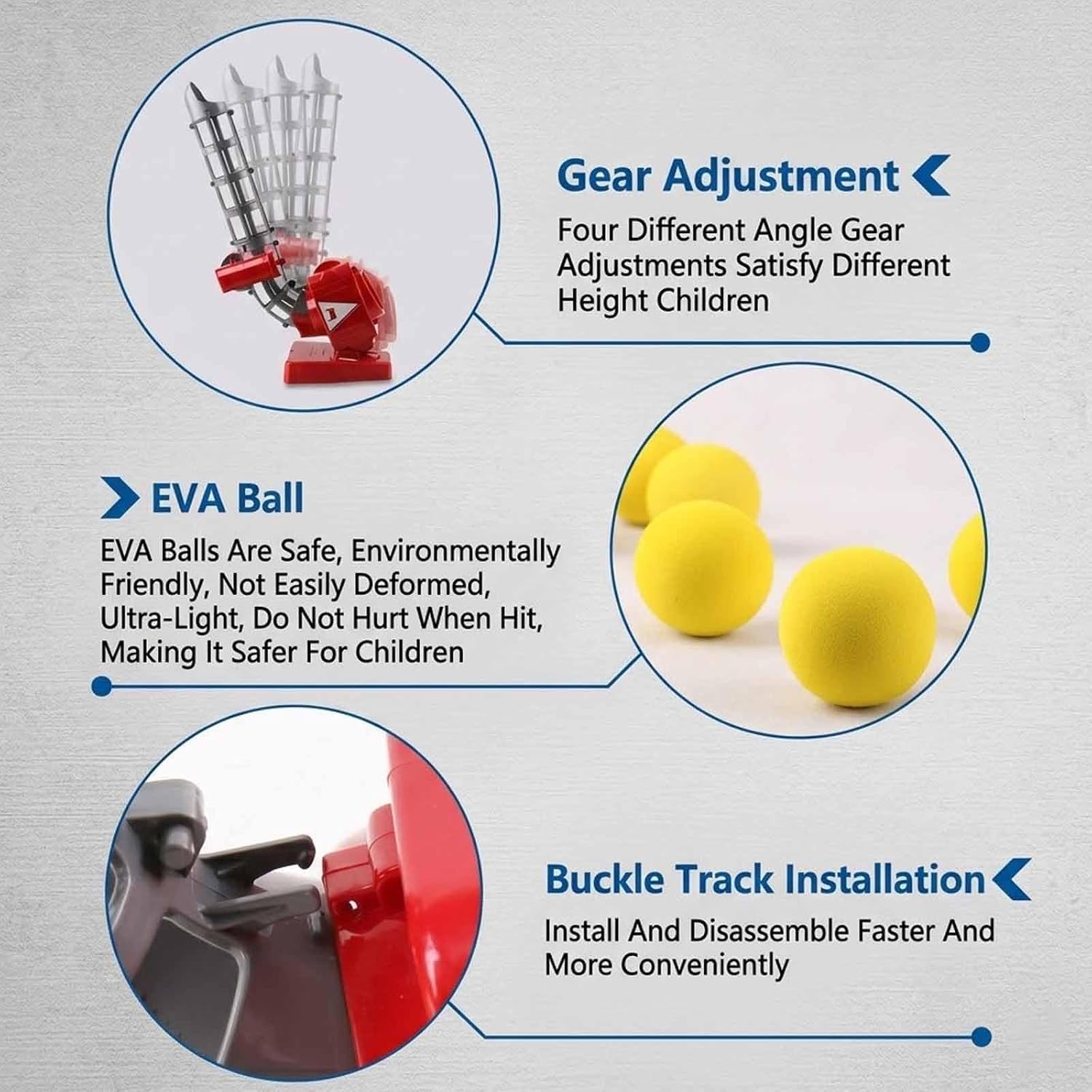 Gear Adjustment

Four Different Angle Gear Adjustments Satisfy Different Height Children

EVA Ball

EVA Balls Are Safe, Environmentally Friendly, Not Easily Deformed, Ultra-Light, Do Not Hurt When Hit, Making It Safer For Children

Buckle Track Installation

Install And Disassemble Faster And More Conveniently